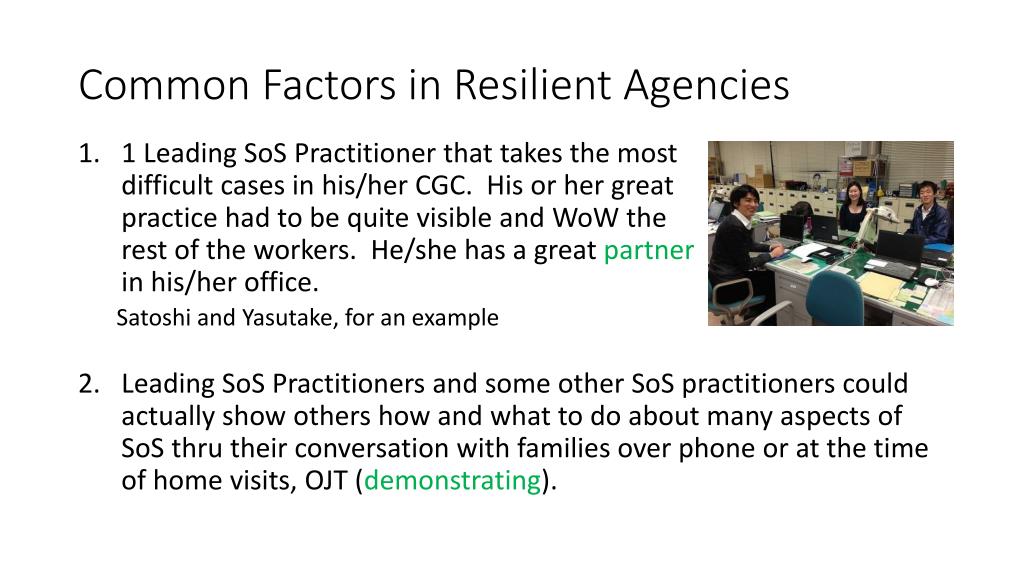 Common Factors in Resilient Agencies

1. 1 Leading SoS Practitioner that takes the most difficult cases in his/her CGC. His or her great practice had to be quite visible and WoW the rest of the workers. He/she has a great partner in his/her office.

Satoshi and Yasutake, for an example

2. Leading SoS Practitioners and some other SoS practitioners could actually show others how and what to do about many aspects of SoS thru their conversation with families over phone or at the time of home visits, OJT (demonstrating).